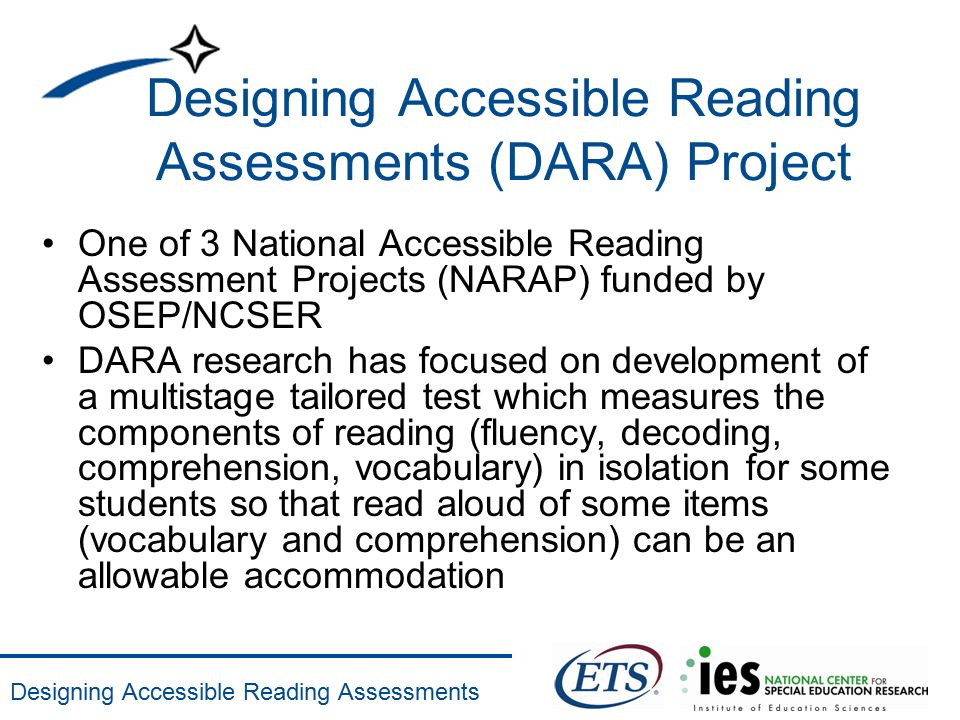 Designing Accessible Reading Assessments (DARA) Project

• One of 3 National Accessible Reading Assessment Projects (NARAP) funded by OSEP/NCSER
• DARA research has focused on development of a multistage tailored test which measures the components of reading (fluency, decoding, comprehension, vocabulary) in isolation for some students so that read aloud of some items (vocabulary and comprehension) can be an allowable accommodation

Designing Accessible Reading Assessments

ETS

ies NATIONAL CENTER FOR SPECIAL EDUCATION RESEARCH
Institute of Education Sciences